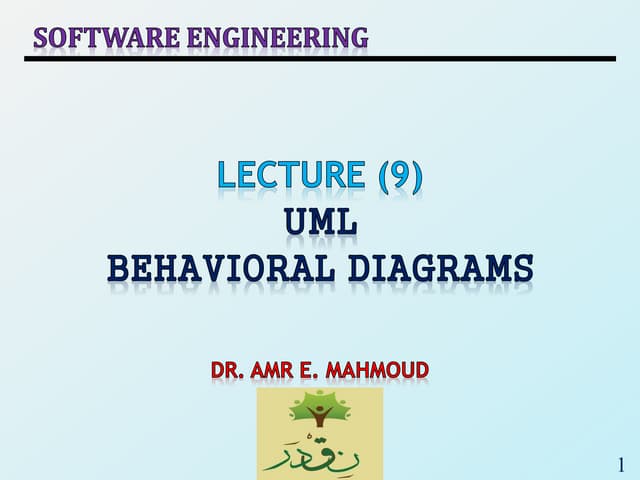 SOFTWARE ENGINEERING

LECTURE (9)
UML
BEHAVIORAL DIAGRAMS

DR. AMR E. MAHMOUD

نقدر

1